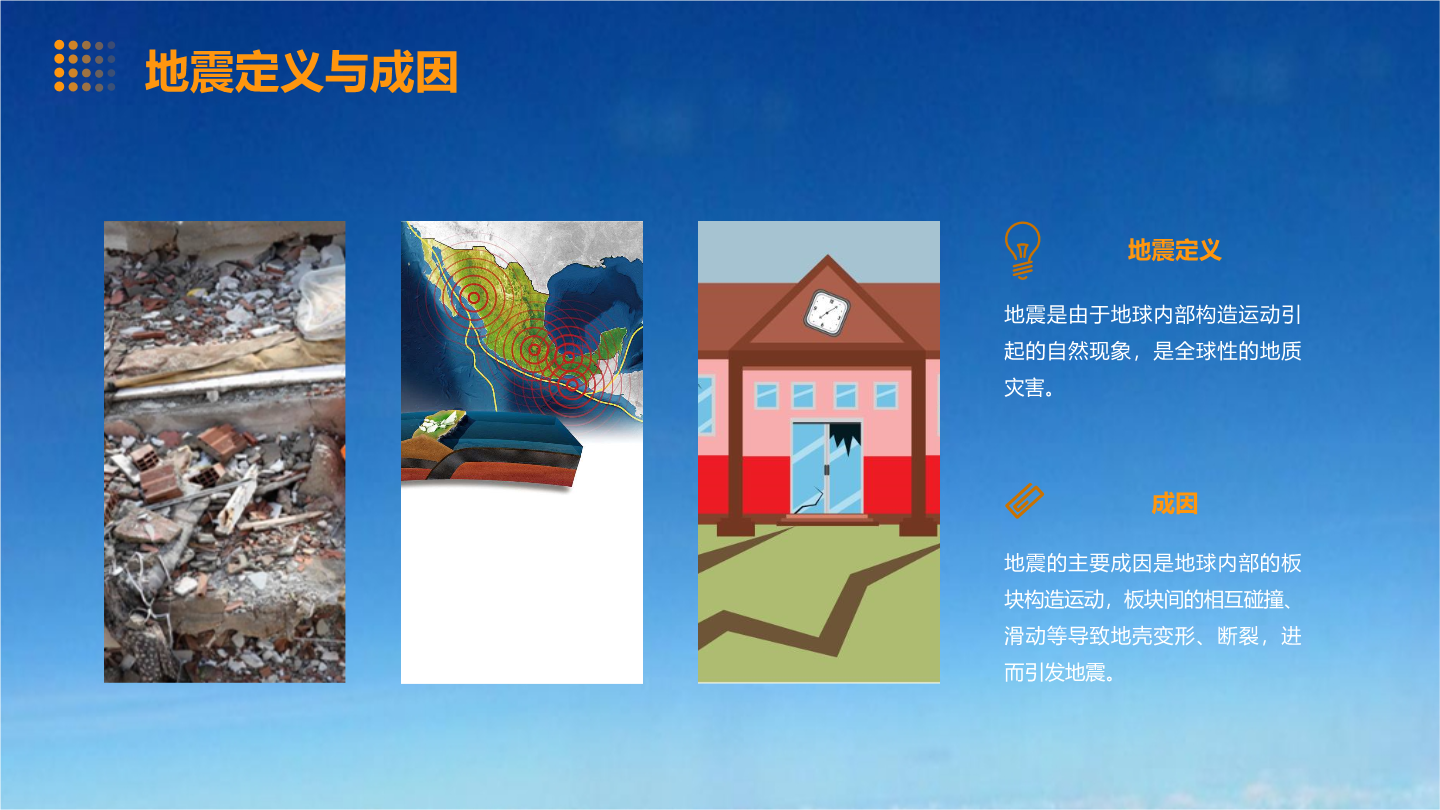 地震定义与成因

地震定义

地震是由于地球内部构造运动引起的自然现象，是全球性的地质灾害。

成因

地震的主要成因是地球内部的板块构造运动，板块间的相互碰撞、滑动等导致地壳变形、断裂，进而引发地震。